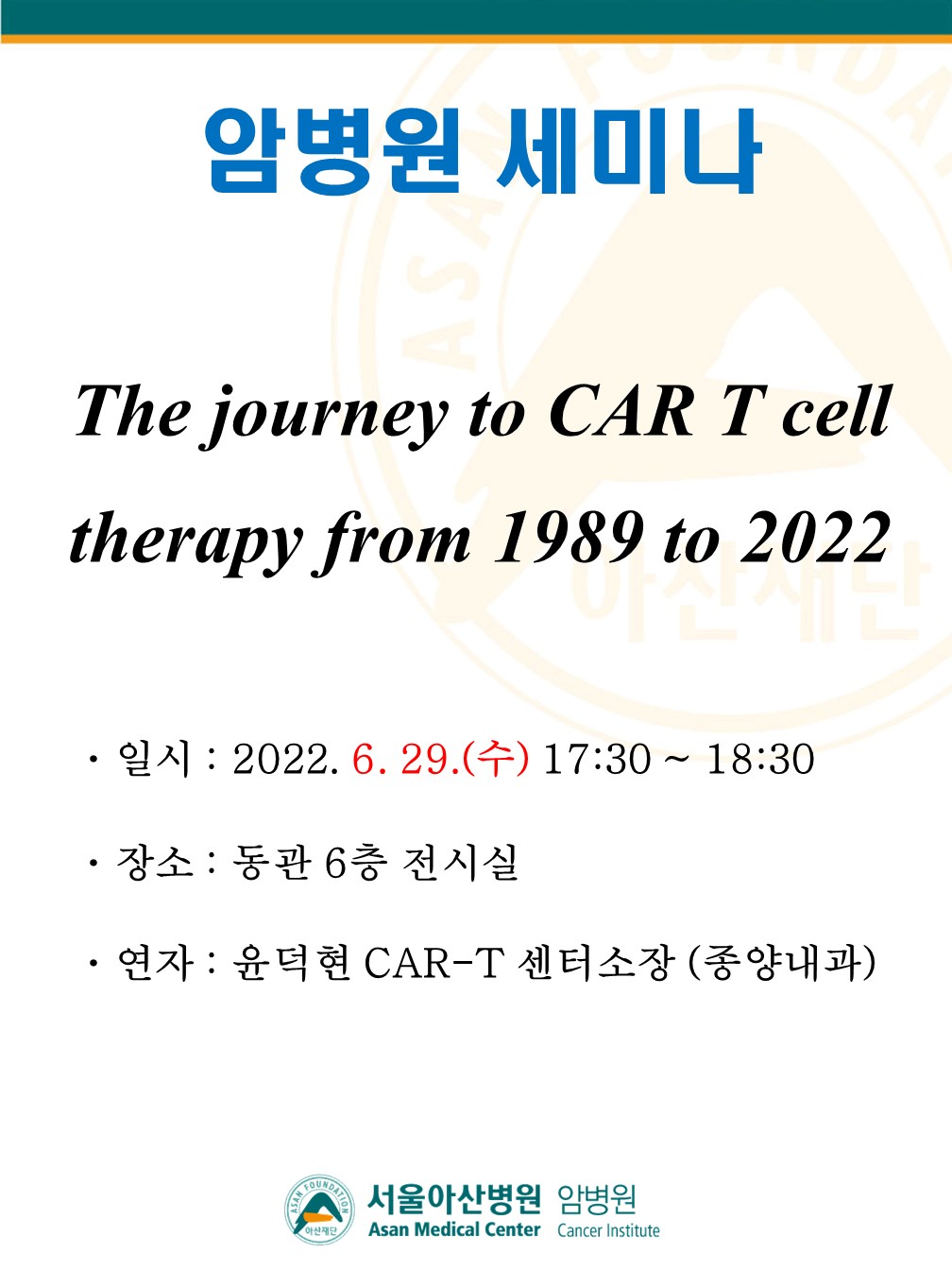 암병원 세미나

The journey to CAR T cell therapy from 1989 to 2022

· 일시 : 2022. 6. 29.(수) 17:30 ~ 18:30

· 장소 : 동관 6층 전시실

· 연자 : 윤덕현 CAR-T 센터소장 (종양내과)

ASAN FOUNDATION 아산재단 서울아산병원 암병원 Asan Medical Center Cancer Institute